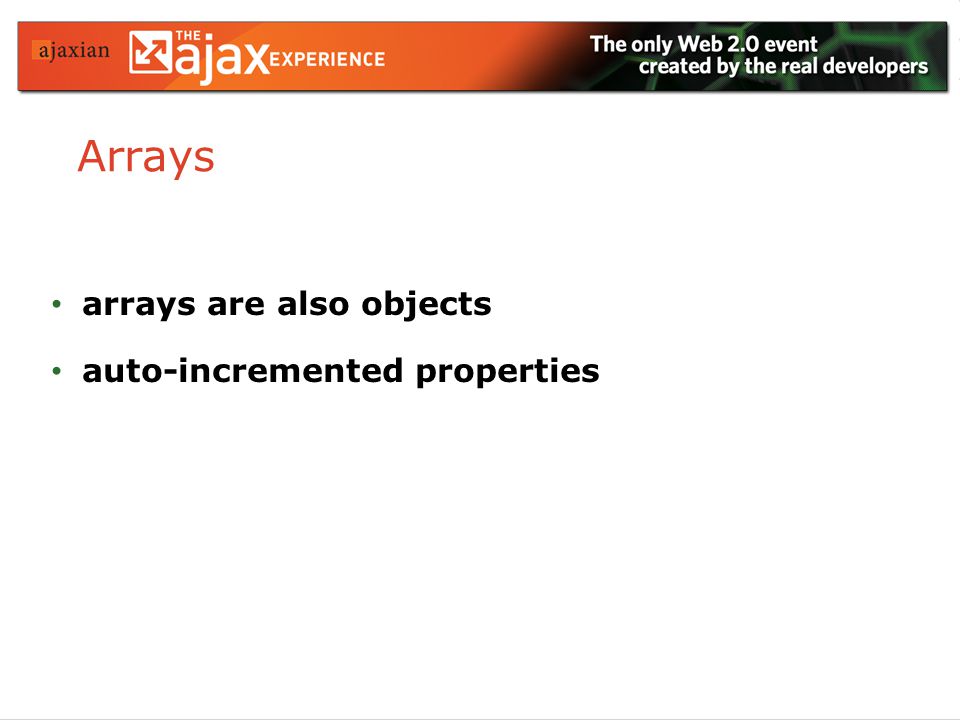 ajaxian THE ajax EXPERIENCE

The only Web 2.0 event created by the real developers

Arrays

• arrays are also objects
• auto-incremented properties